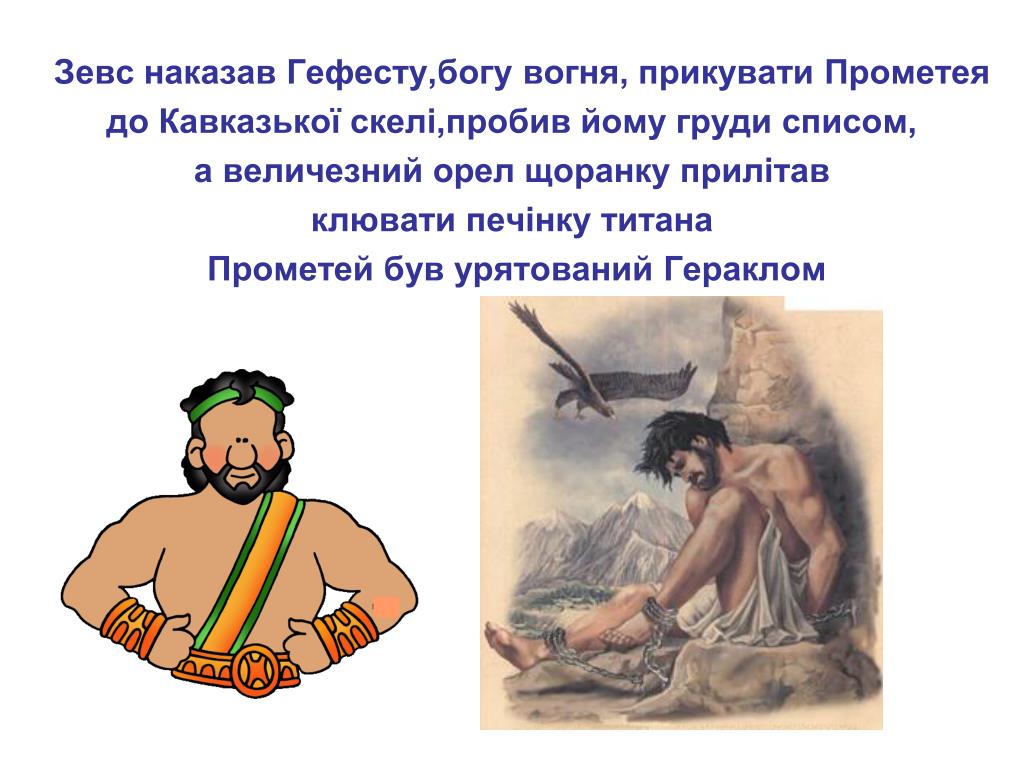 Зевс наказав Гефесту,богу вогня, прикувати Прометея до Кавказької скелі,пробив йому груди списом, а величезний орел щоранку прилітав клювати печінку титана

Прометей був урятований Гераклом